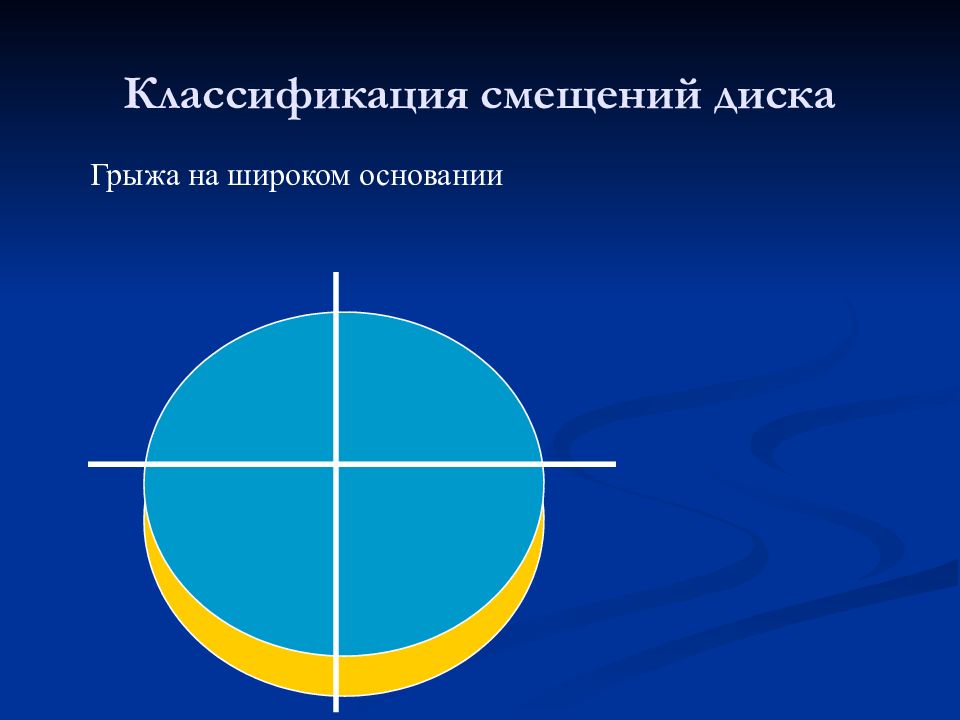 Классификация смещений диска

Грыжа на широком основании